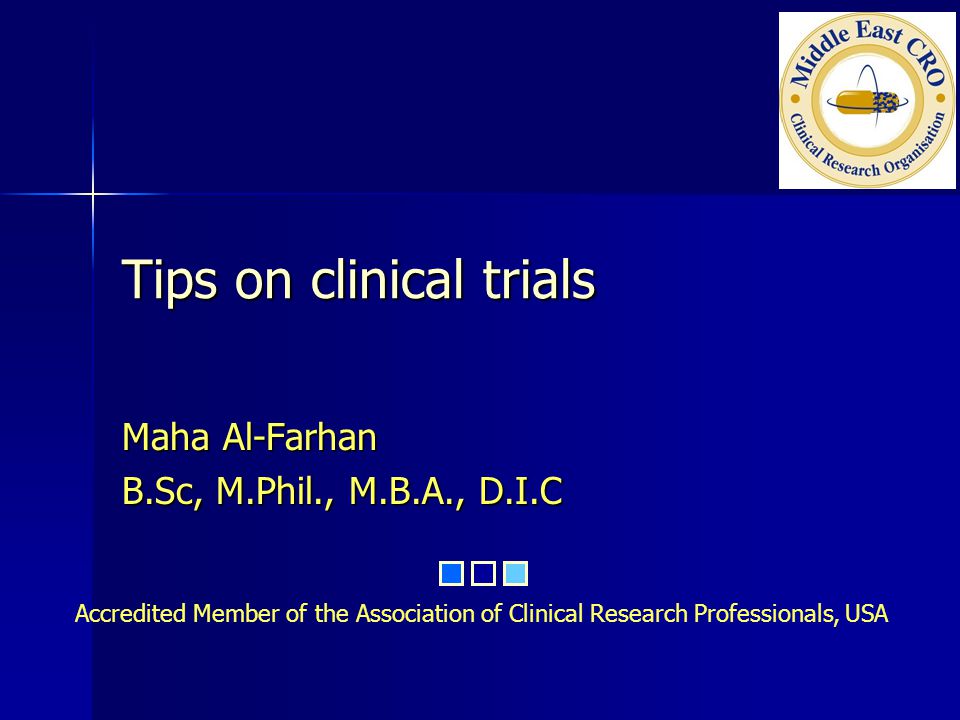 Middle East CRO
Clinical Research Organisation

Tips on clinical trials

Maha Al-Farhan
B.Sc, M.Phil., M.B.A., D.I.C

Accredited Member of the Association of Clinical Research Professionals, USA